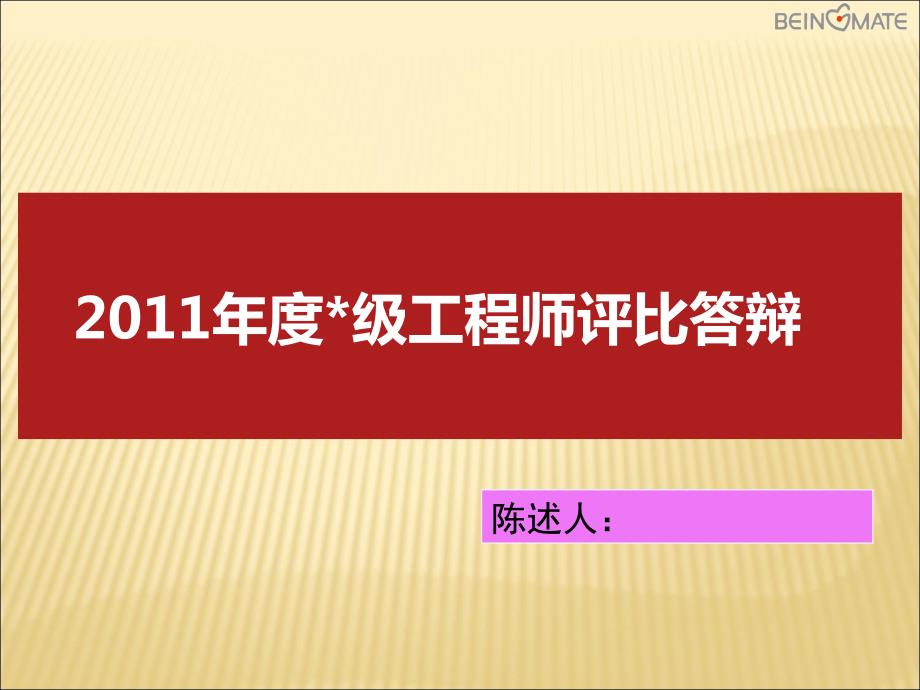 BEINGMATE

2011年度*级工程师评比答辩

陈述人：